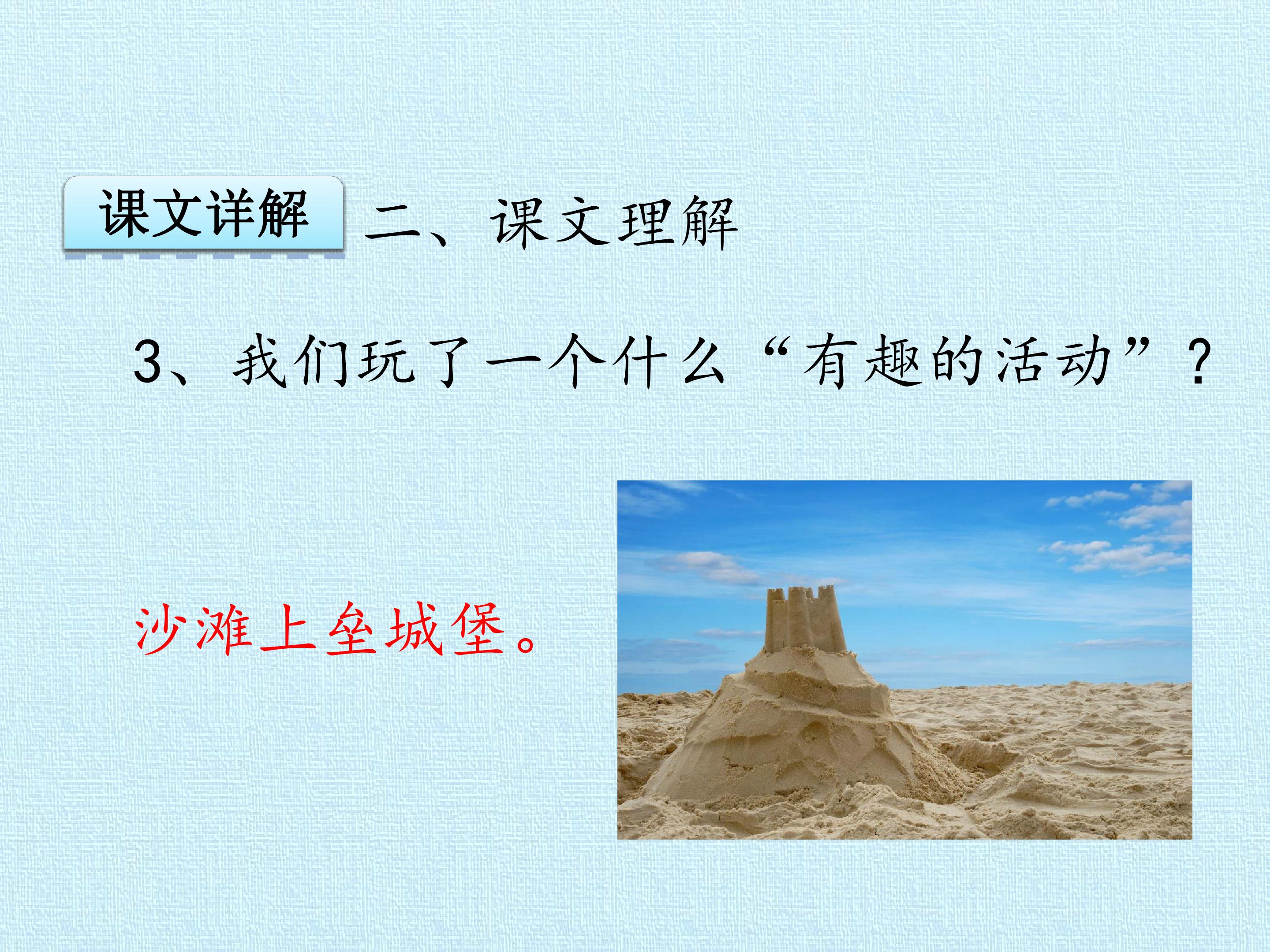 课文详解

二、课文理解

3、我们玩了一个什么“有趣的活动”？

沙滩上垒城堡。